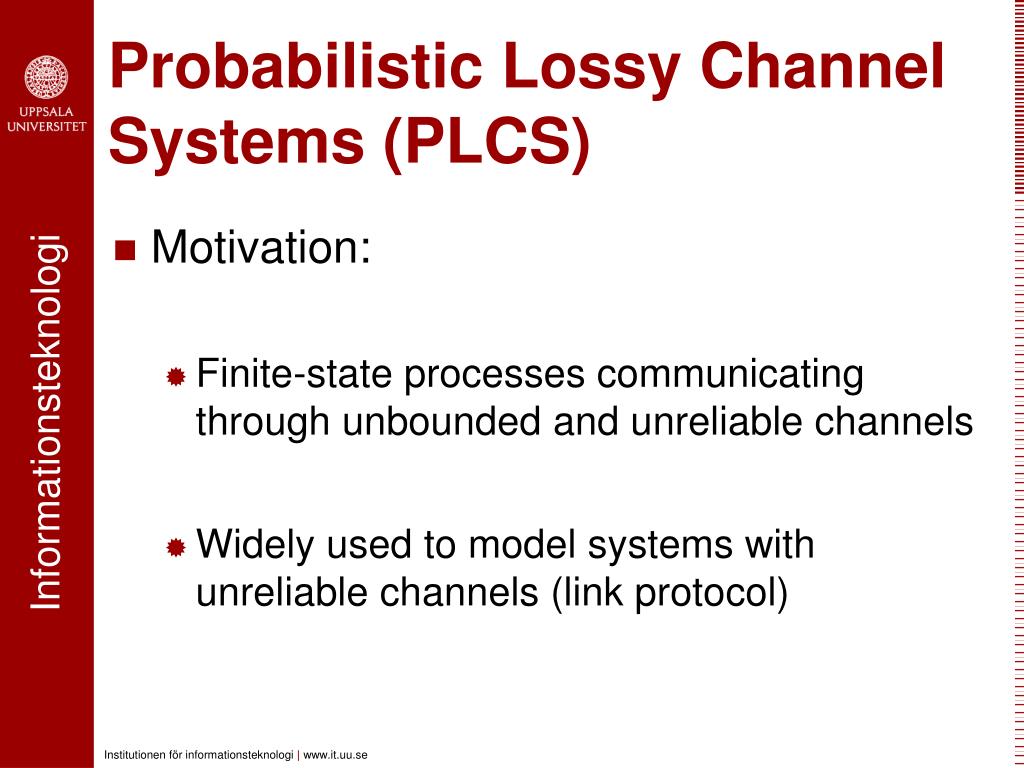 UPPSALA UNIVERSITET

Informationsteknologi

Probabilistic Lossy Channel Systems (PLCS)

Motivation:

Finite-state processes communicating through unbounded and unreliable channels

Widely used to model systems with unreliable channels (link protocol)

Institutionen för informationsteknologi | www.it.uu.se